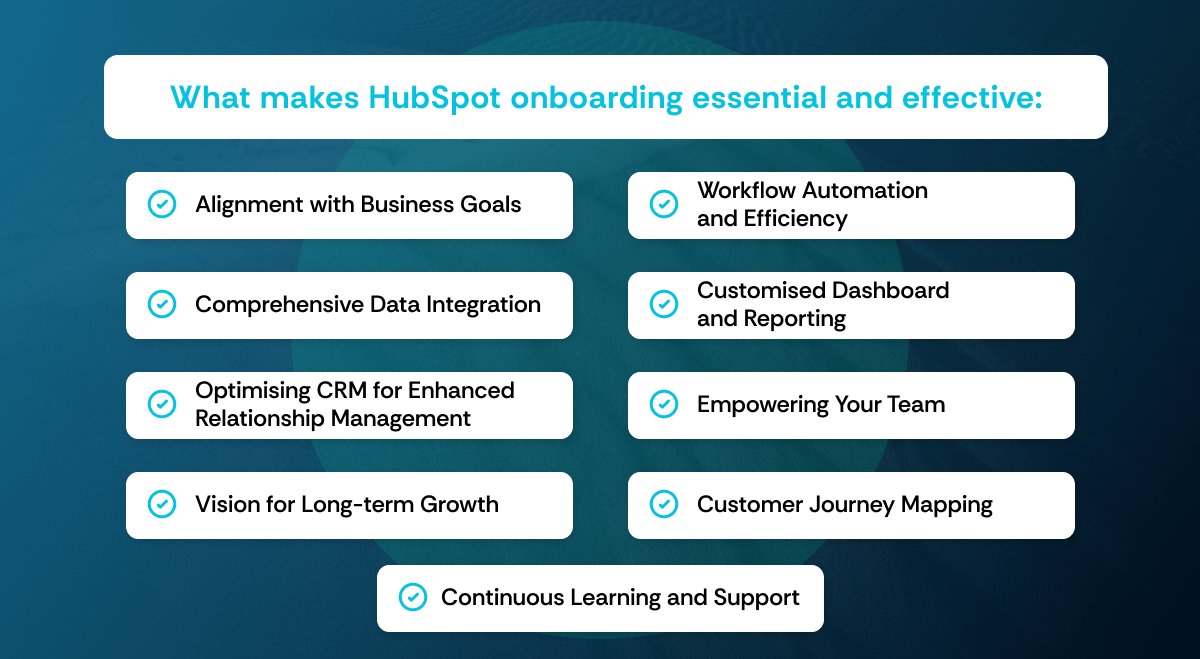 What makes HubSpot onboarding essential and effective:

Alignment with Business Goals

Comprehensive Data Integration

Optimising CRM for Enhanced Relationship Management

Vision for Long-term Growth

Workflow Automation and Efficiency

Customised Dashboard and Reporting

Empowering Your Team

Customer Journey Mapping

Continuous Learning and Support